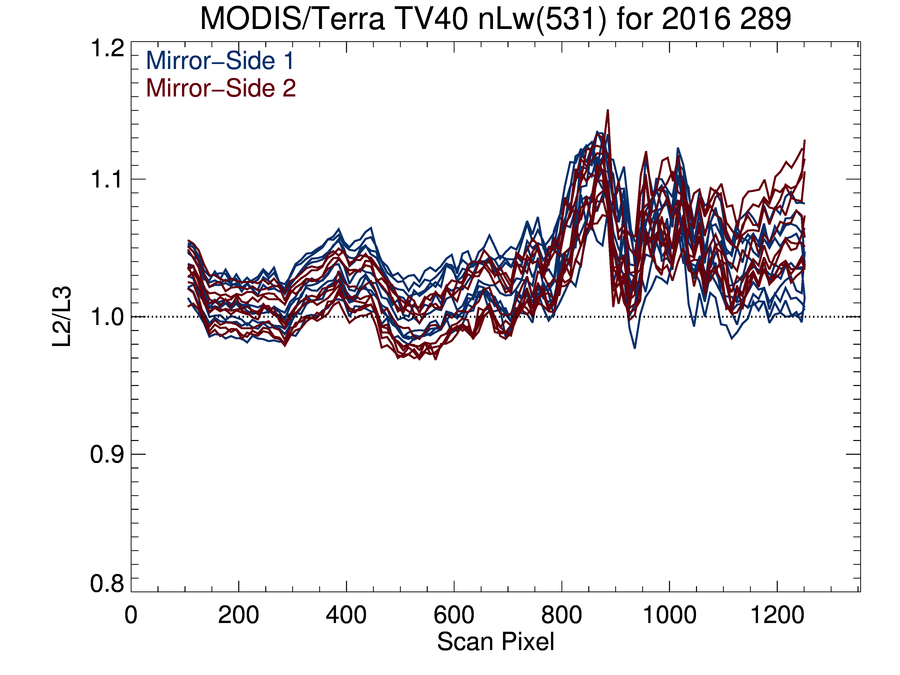 MODIS/Terra TV40 nLw(531) for 2016 289

Mirror−Side 1
Mirror−Side 2

L2/L3

1.2
1.1
1.0
0.9
0.8

0
200
400
600
800
1000
1200

Scan Pixel